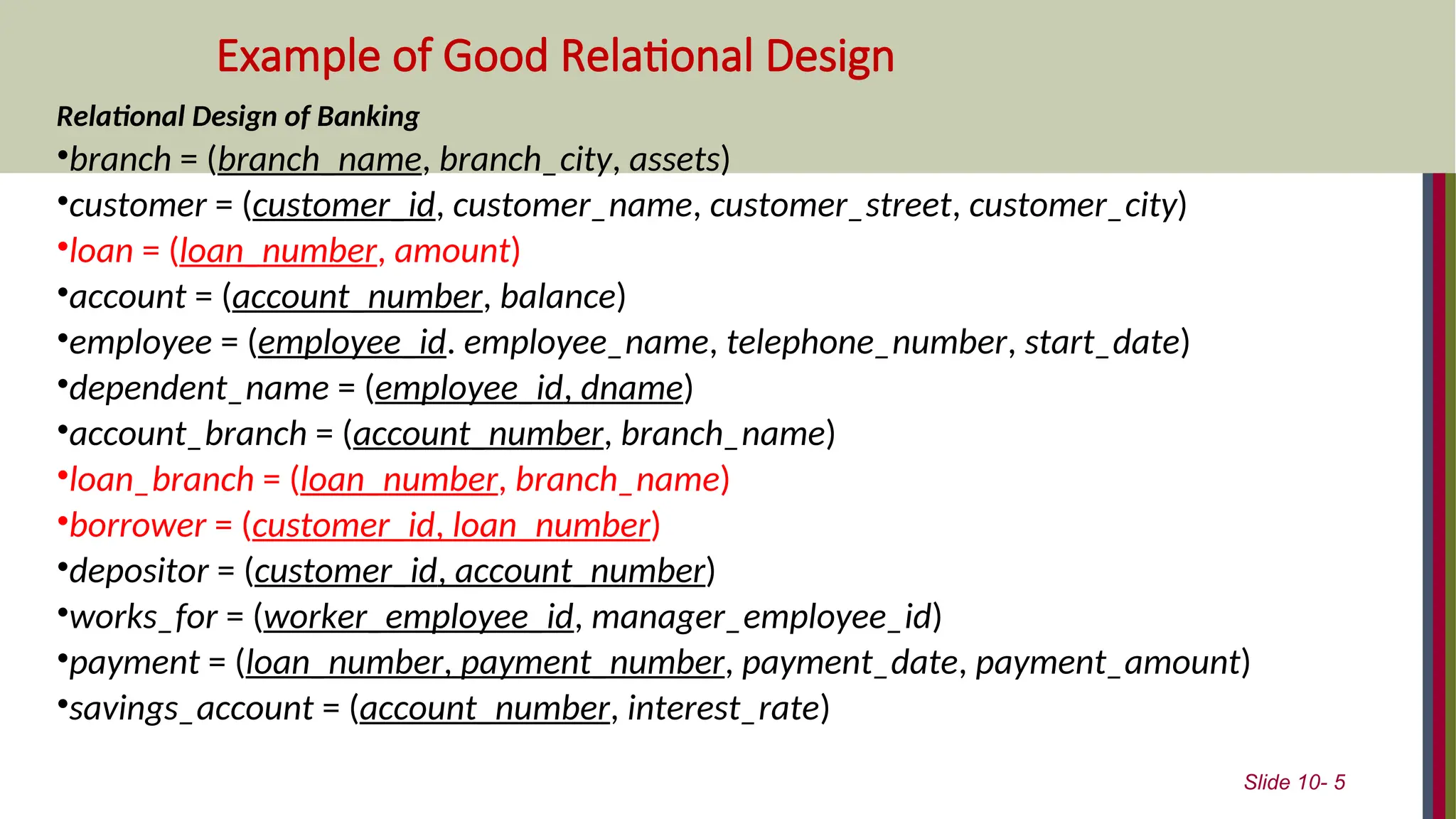 Example of Good Relational Design

Relational Design of Banking

•branch = (branch_name, branch_city, assets)
•customer = (customer_id, customer_name, customer_street, customer_city)
•loan = (loan_number, amount)
•account = (account_number, balance)
•employee = (employee_id. employee_name, telephone_number, start_date)
•dependent_name = (employee_id, dname)
•account_branch = (account_number, branch_name)
•loan_branch = (loan_number, branch_name)
•borrower = (customer_id, loan_number)
•depositor = (customer_id, account_number)
•works_for = (worker_employee_id, manager_employee_id)
•payment = (loan_number, payment_number, payment_date, payment_amount)
•savings_account = (account_number, interest_rate)

Slide 10- 5